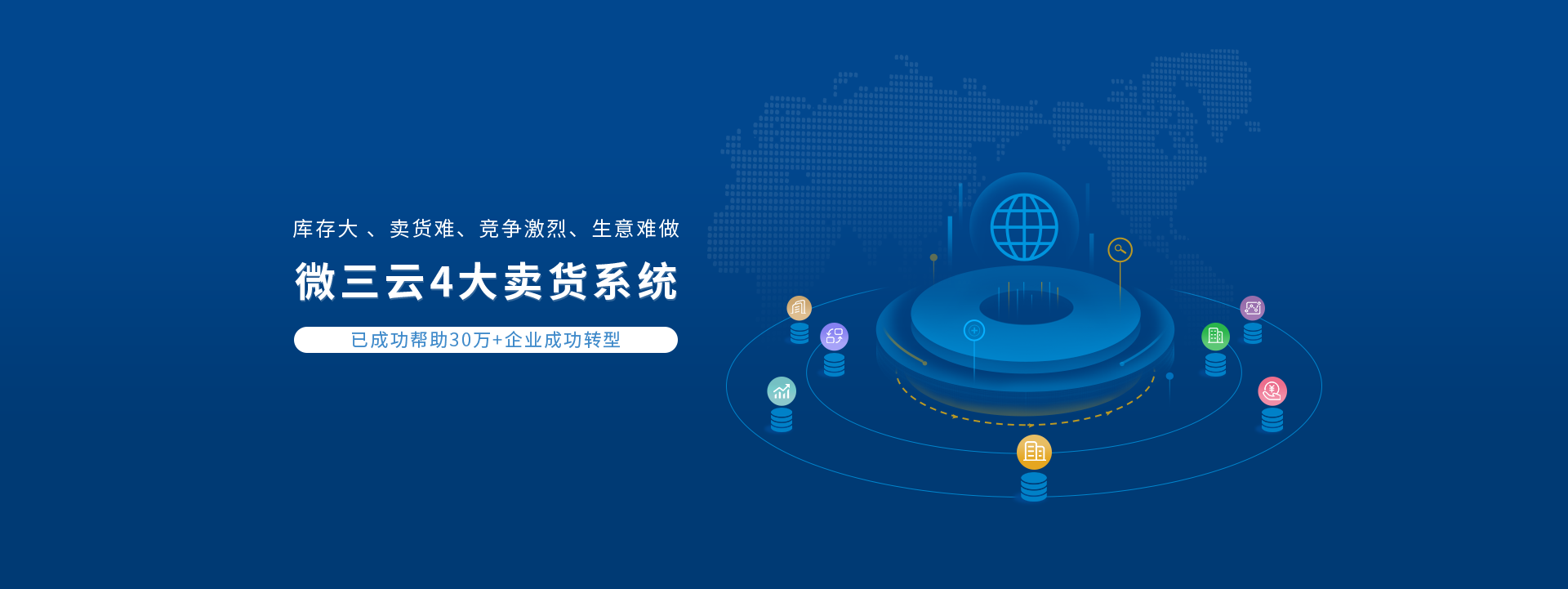 库存大 、卖货难、竞争激烈、生意难做

微三云4大卖货系统

已成功帮助30万+企业成功转型